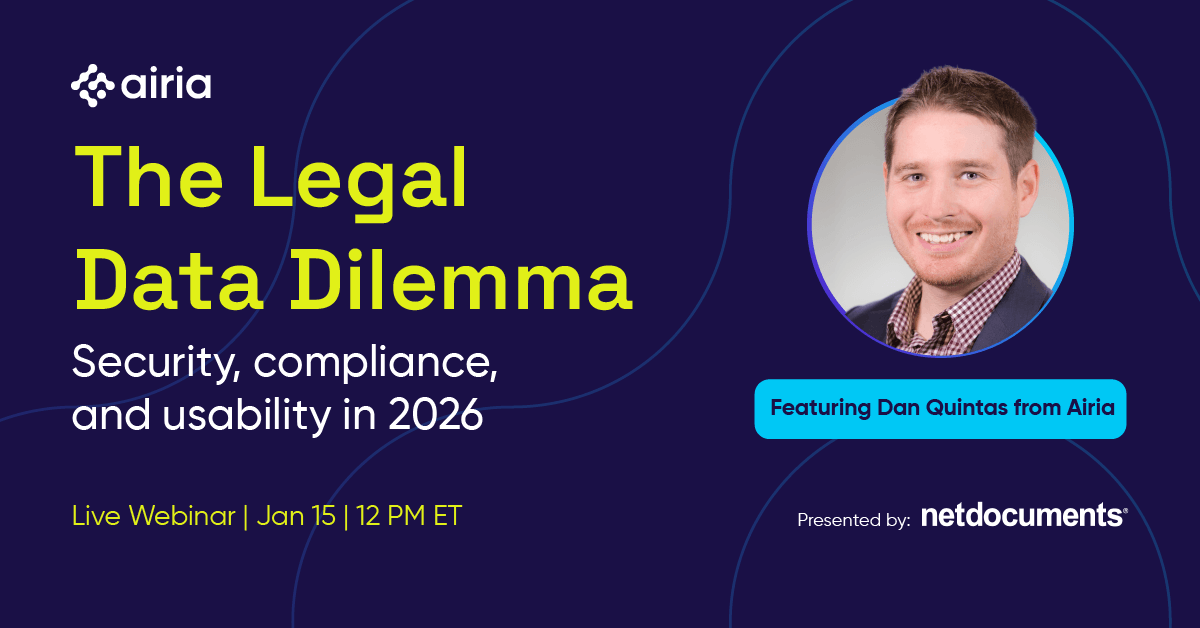 airia

The Legal Data Dilemma

Security, compliance, and usability in 2026

Live Webinar | Jan 15 | 12 PM ET

Featuring Dan Quintas from Airia

Presented by: netdocuments®